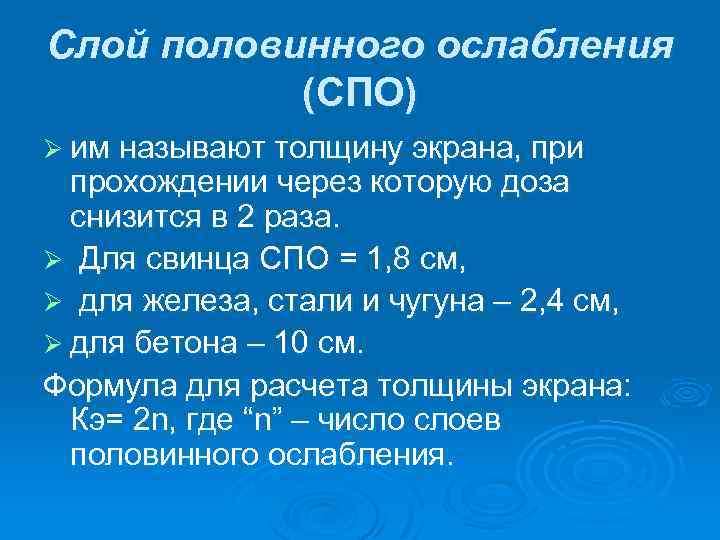 Слой половинного ослабления (СПО)

➢ им называют толщину экрана, при прохождении через которую доза снизится в 2 раза.

➢ Для свинца СПО = 1,8 см,

➢ для железа, стали и чугуна – 2,4 см,

➢ для бетона – 10 см.

Формула для расчета толщины экрана: Кэ= 2n, где “n” – число слоев половинного ослабления.